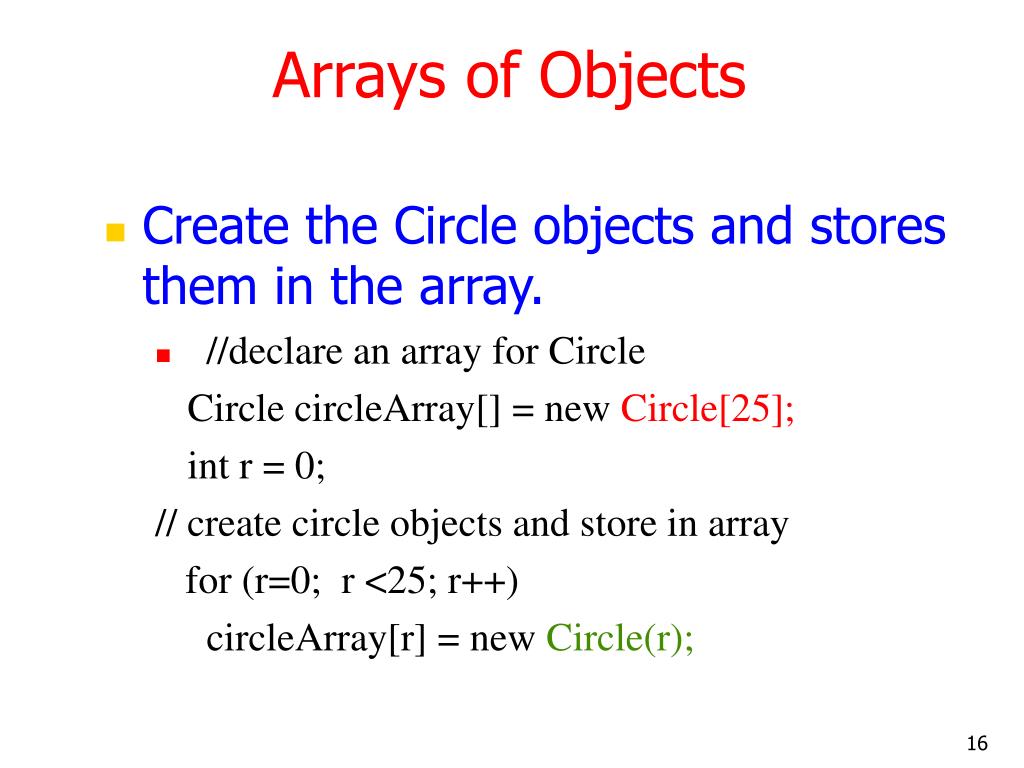 Arrays of Objects

Create the Circle objects and stores them in the array.

//declare an array for Circle
Circle circleArray[] = new Circle[25];
int r = 0;
// create circle objects and store in array
for (r=0; r <25; r++)
circleArray[r] = new Circle(r);

16